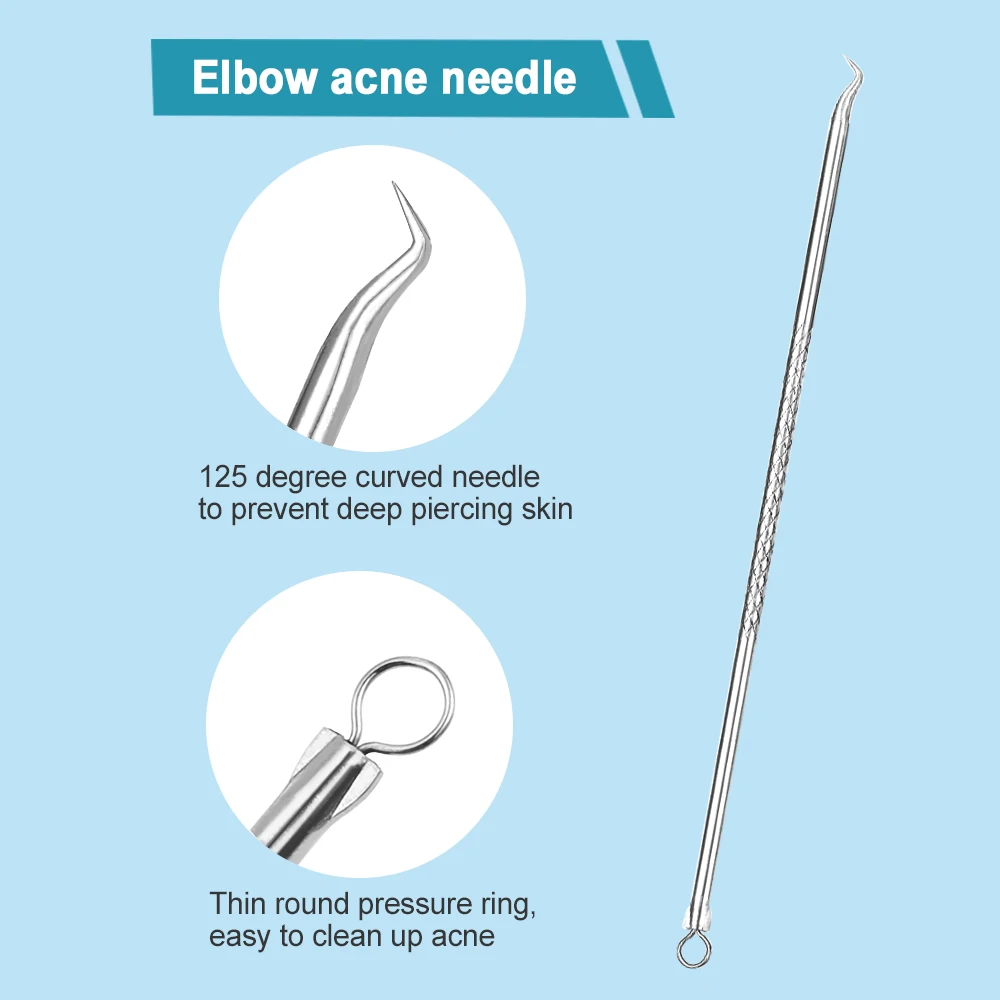 Elbow acne needle

125 degree curved needle to prevent deep piercing skin

Thin round pressure ring, easy to clean up acne